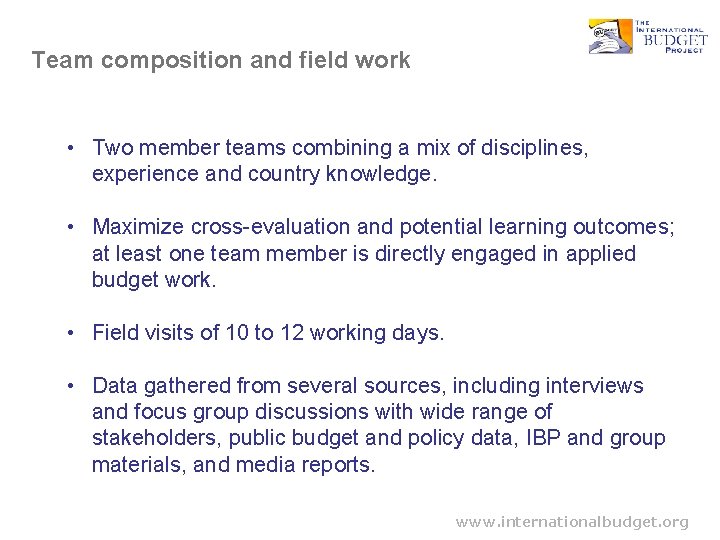 THE INTERNATIONAL BUDGET PROJECT

Team composition and field work

• Two member teams combining a mix of disciplines, experience and country knowledge.

• Maximize cross-evaluation and potential learning outcomes; at least one team member is directly engaged in applied budget work.

• Field visits of 10 to 12 working days.

• Data gathered from several sources, including interviews and focus group discussions with wide range of stakeholders, public budget and policy data, IBP and group materials, and media reports.

www.internationalbudget.org